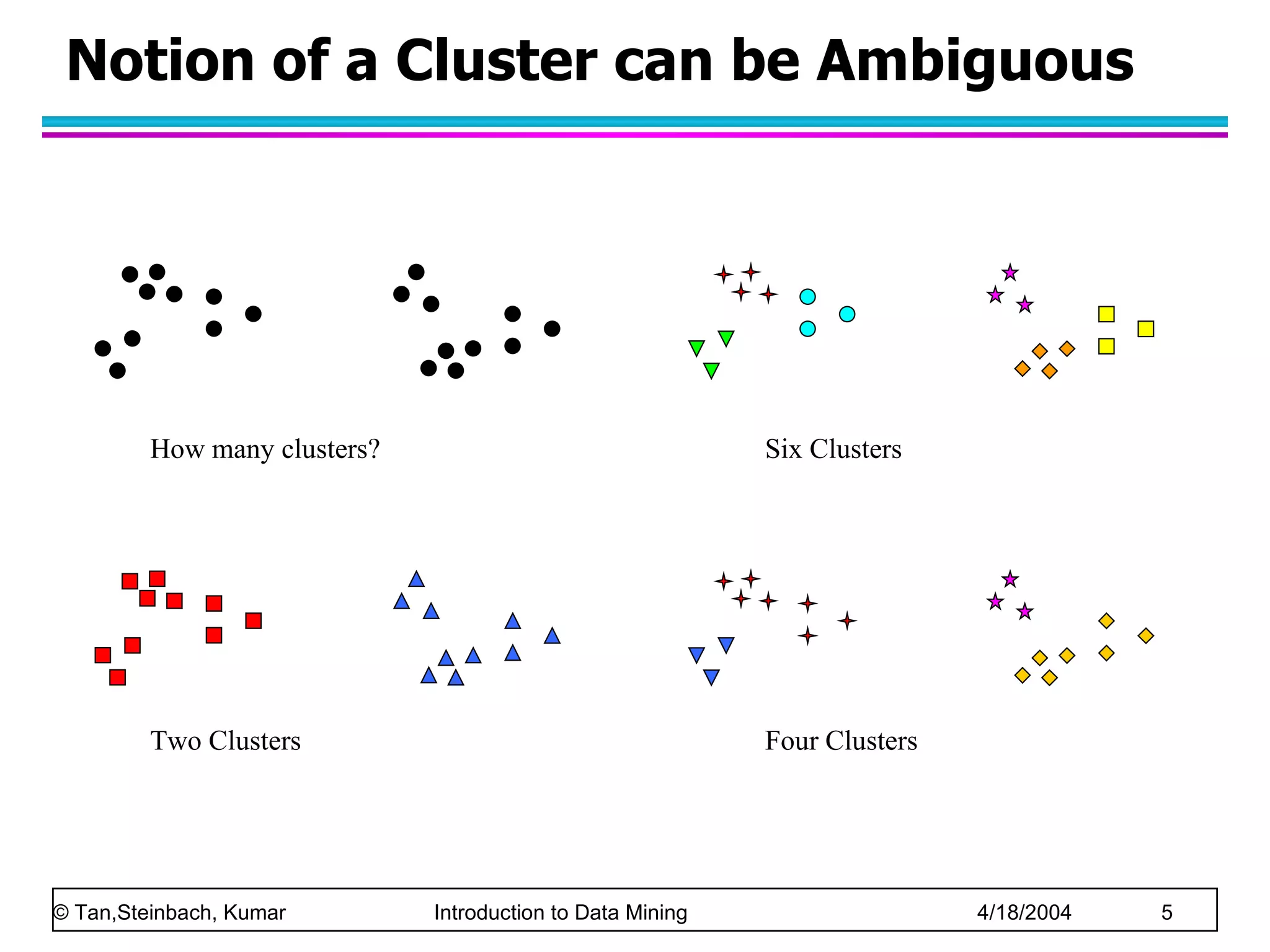 Notion of a Cluster can be Ambiguous

How many clusters?

Six Clusters

Two Clusters

Four Clusters

© Tan,Steinbach, Kumar    Introduction to Data Mining    4/18/2004    5